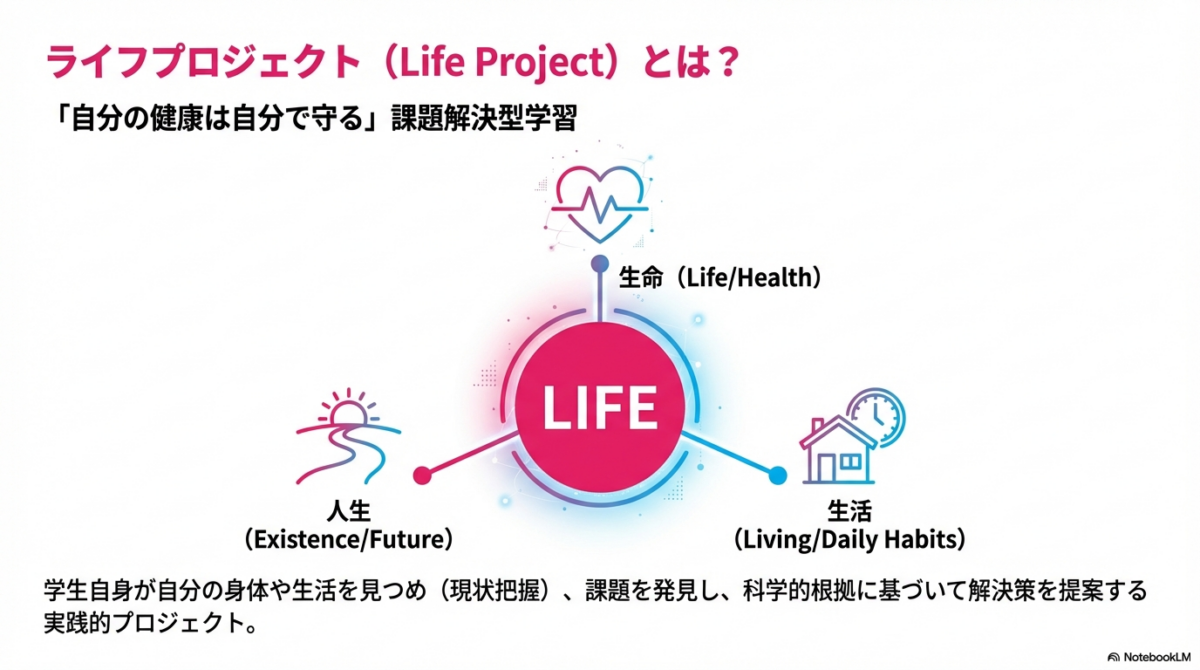 ライフプロジェクト（Life Project）とは？

「自分の健康は自分で守る」課題解決型学習

生命（Life/Health）

LIFE

人生
（Existence/Future）

生活
（Living/Daily Habits）

学生自身が自分の身体や生活を見つめ（現状把握）、課題を発見し、科学的根拠に基づいて解決策を提案する実践的プロジェクト。

NotebookLM